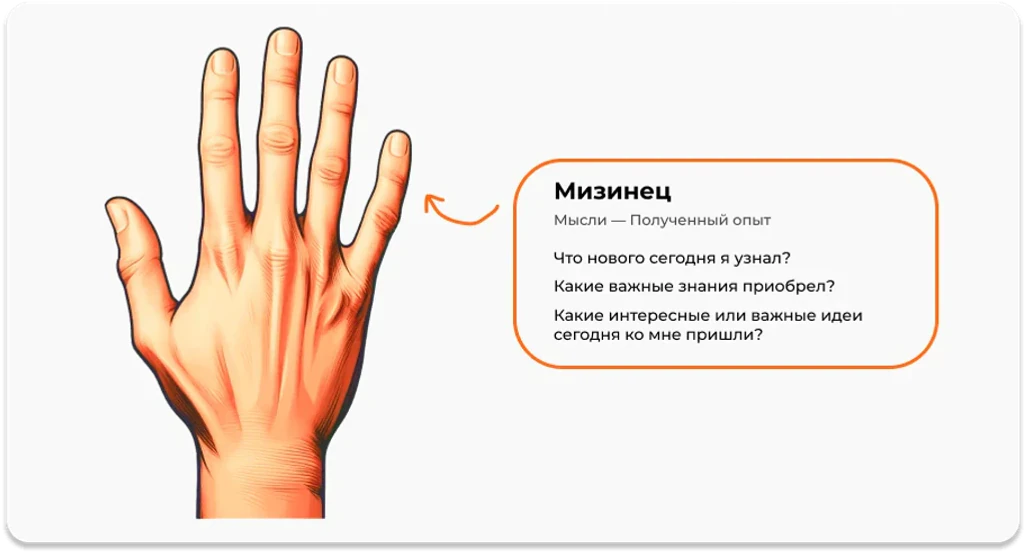 Мизинец

Мысли — Полученный опыт

Что нового сегодня я узнал?

Какие важные знания приобрел?

Какие интересные или важные идеи сегодня ко мне пришли?